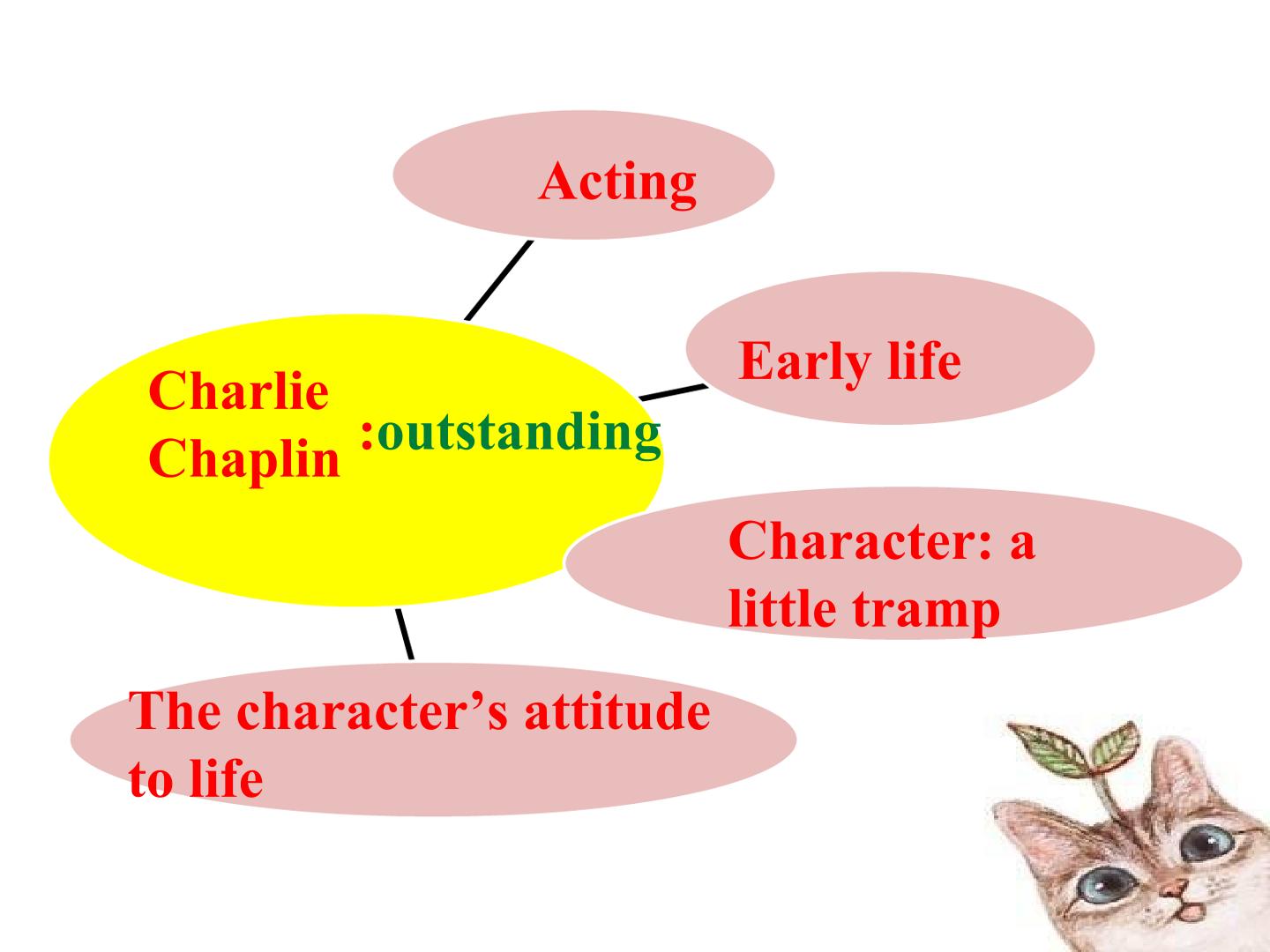 Acting

Early life

Charlie Chaplin

:outstanding

Character: a little tramp

The character's attitude to life